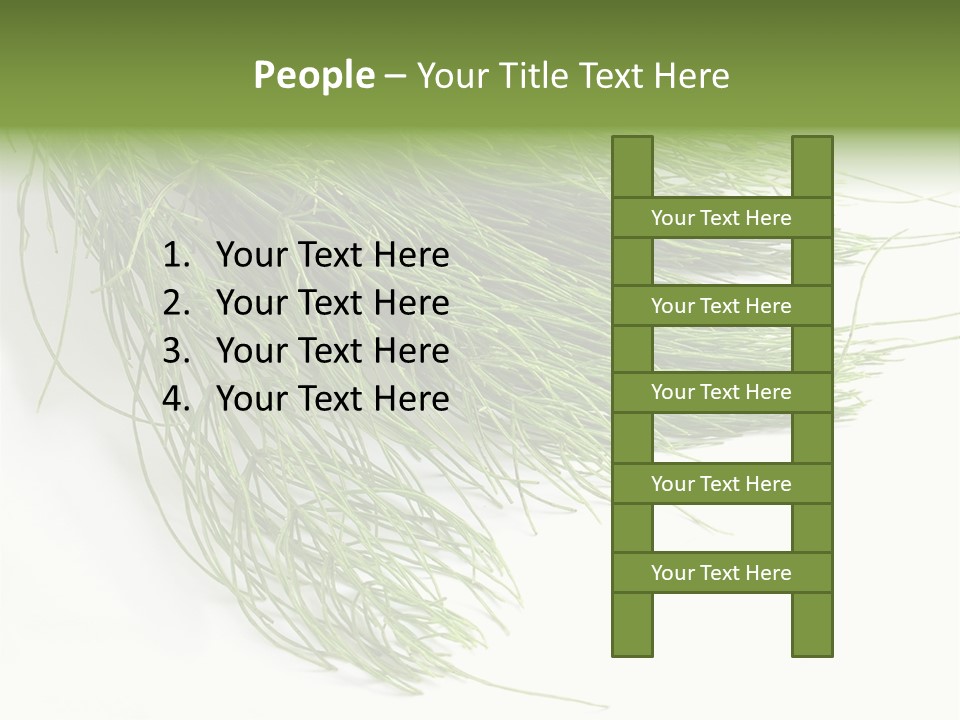 People – Your Title Text Here

1. Your Text Here
2. Your Text Here
3. Your Text Here
4. Your Text Here

Your Text Here

Your Text Here

Your Text Here

Your Text Here

Your Text Here